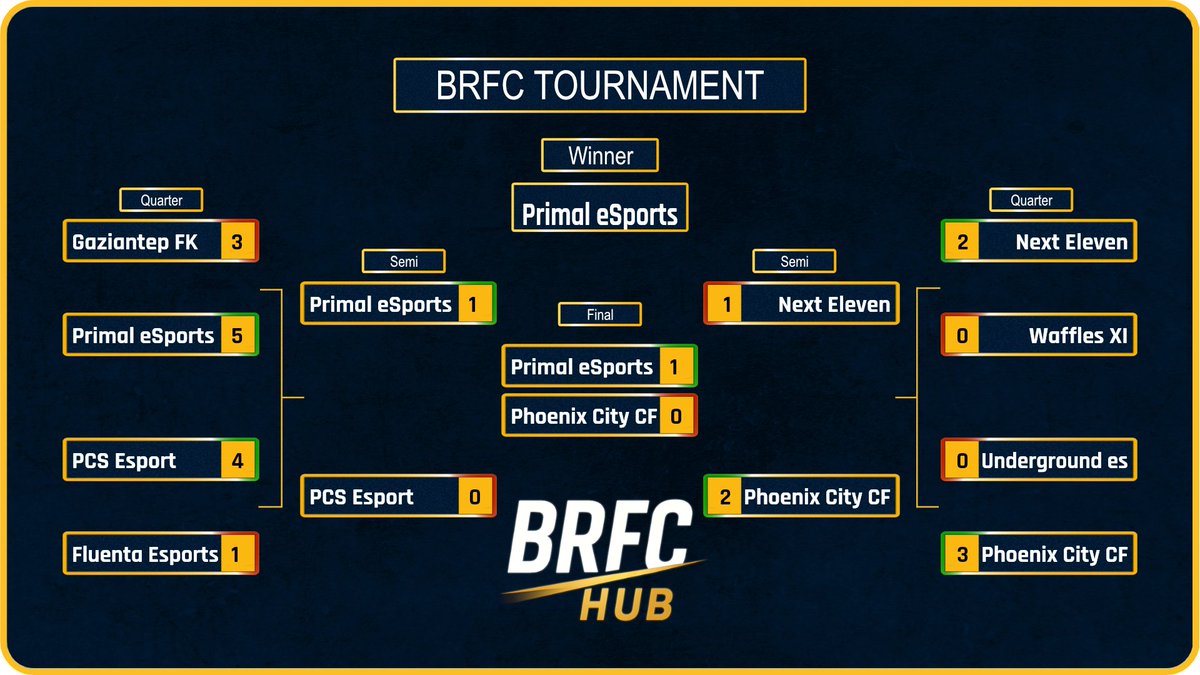 BRFC TOURNAMENT

Winner

Primal eSports

Quarter

Gaziantep FK 3

Primal eSports 5

PCS Esport 4

Fluenta Esports 1

Semi

Primal eSports 1

PCS Esport 0

Final

Primal eSports 1

Phoenix City CF 0

Semi

1 Next Eleven

2 Phoenix City CF

Quarter

2 Next Eleven

0 Waffles XI

0 Underground es

3 Phoenix City CF

BRFC HUB